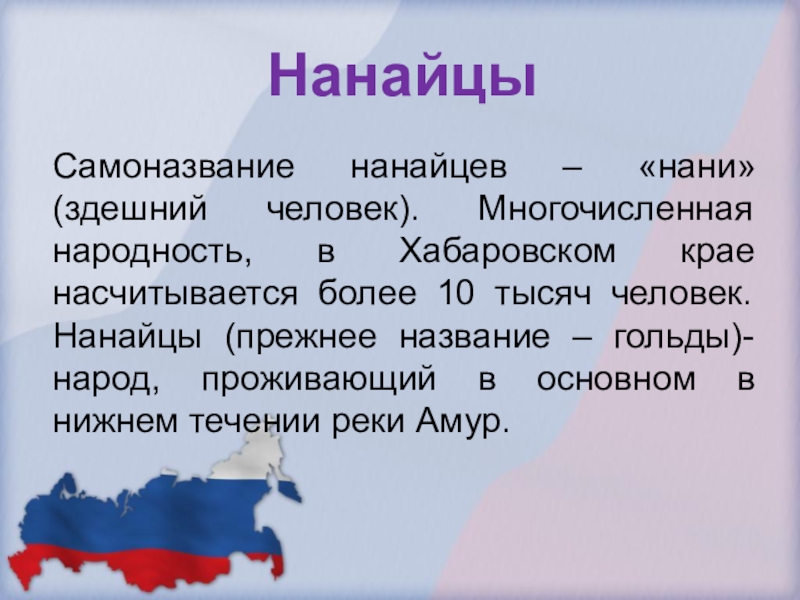 Нанайцы

Самоназвание нанайцев – «нани» (здешний человек). Многочисленная народность, в Хабаровском крае насчитывается более 10 тысяч человек. Нанайцы (прежнее название – гольды)- народ, проживающий в основном в нижнем течении реки Амур.